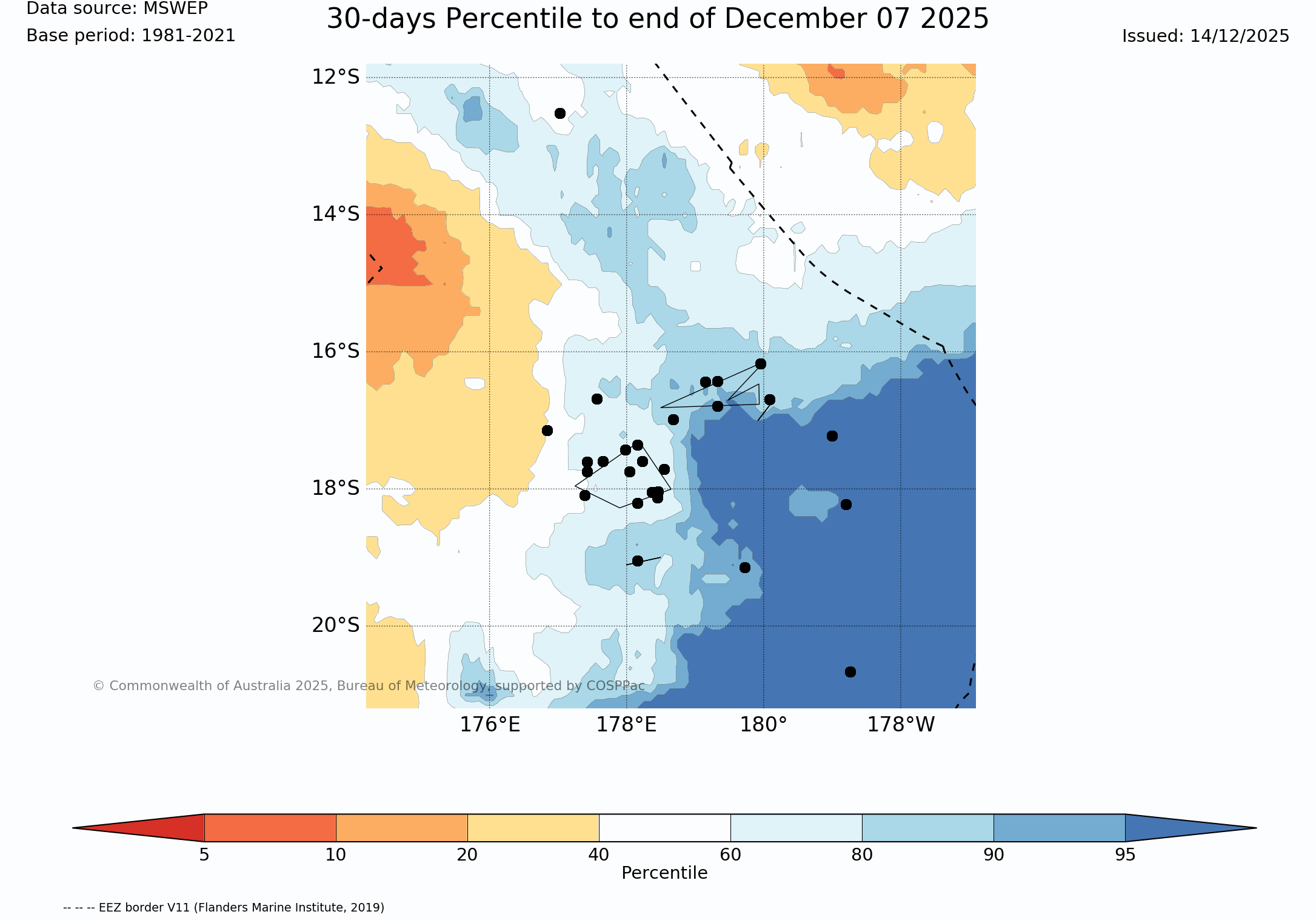 Data source: MSWEP
Base period: 1981-2021

30-days Percentile to end of December 07 2025

Issued: 14/12/2025

12°S
14°S
16°S
18°S
20°S

176°E 178°E 180° 178°W

© Commonwealth of Australia 2025, Bureau of Meteorology, supported by COSPPac

5 10 20 40 60 80 90 95
Percentile

-- -- -- EEZ border V11 (Flanders Marine Institute, 2019)